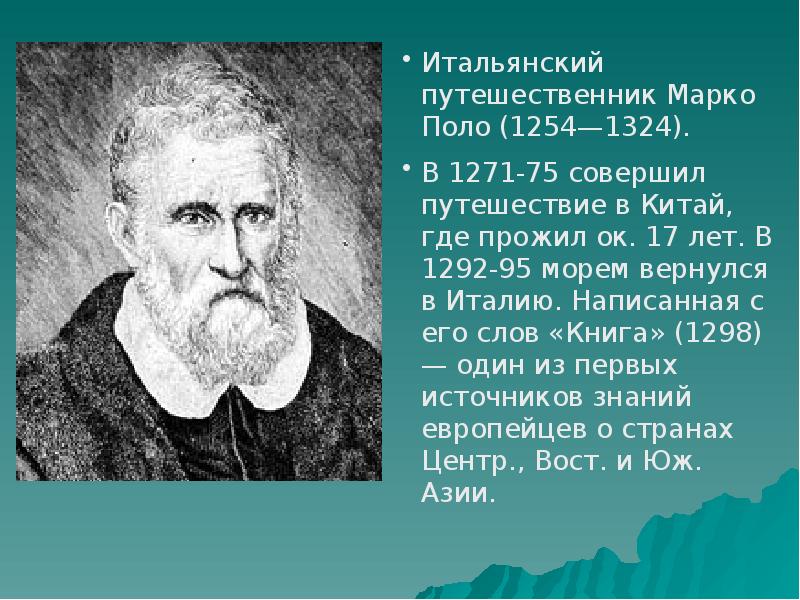 • Итальянский путешественник Марко Поло (1254—1324).

• В 1271-75 совершил путешествие в Китай, где прожил ок. 17 лет. В 1292-95 морем вернулся в Италию. Написанная с его слов «Книга» (1298) — один из первых источников знаний европейцев о странах Центр., Вост. и Юж. Азии.